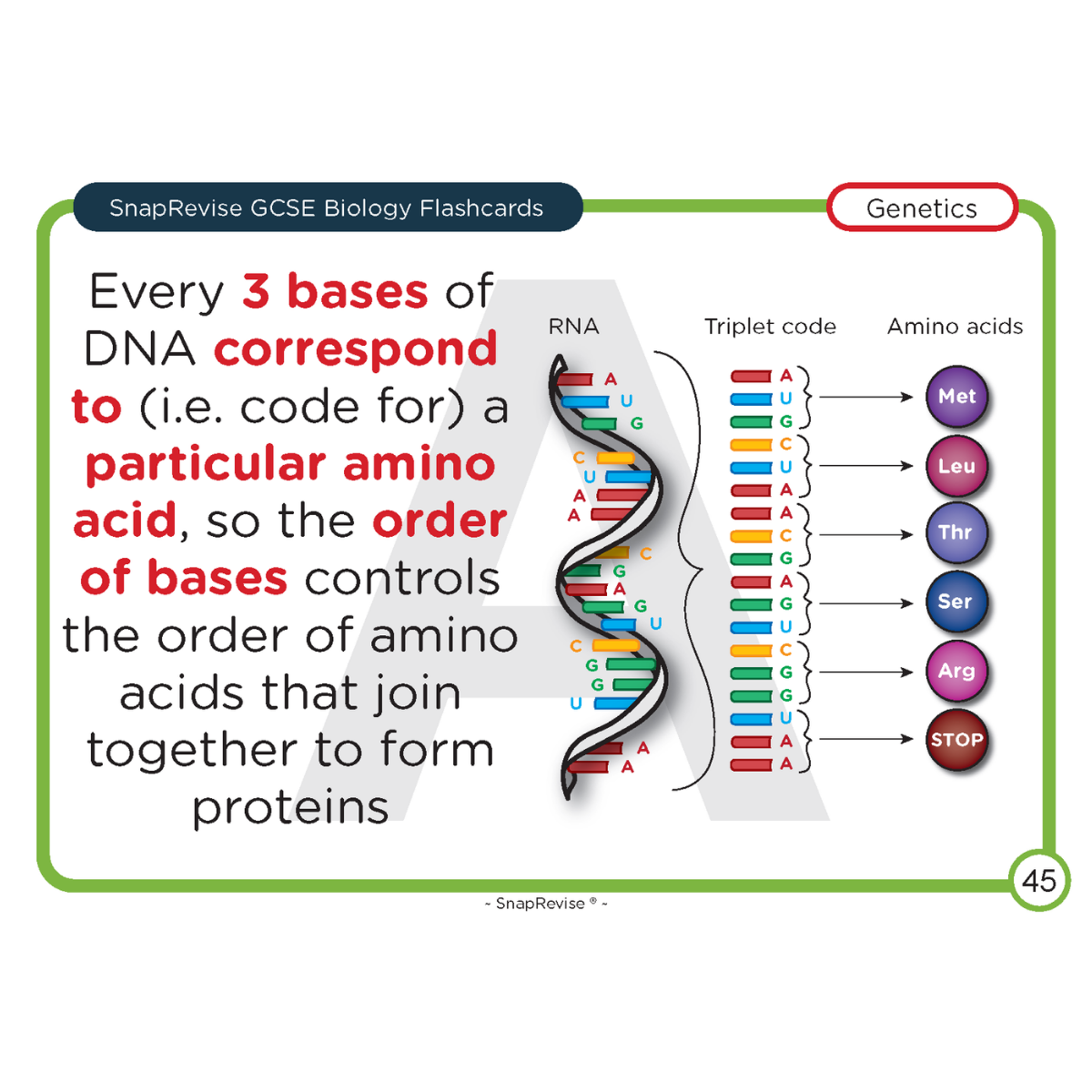 SnapRevise GCSE Biology Flashcards

Genetics

Every 3 bases of DNA correspond to (i.e. code for) a particular amino acid, so the order of bases controls the order of amino acids that join together to form proteins

RNA

A
U
G
C
U
A
A
C
G
A
G
U
C
G
G
U
A
A

Triplet code

A
U
G
C
U
A
A
C
G
A
G
U
C
G
G
U
A
A

Amino acids

Met
Leu
Thr
Ser
Arg
STOP

45

~ SnapRevise ® ~